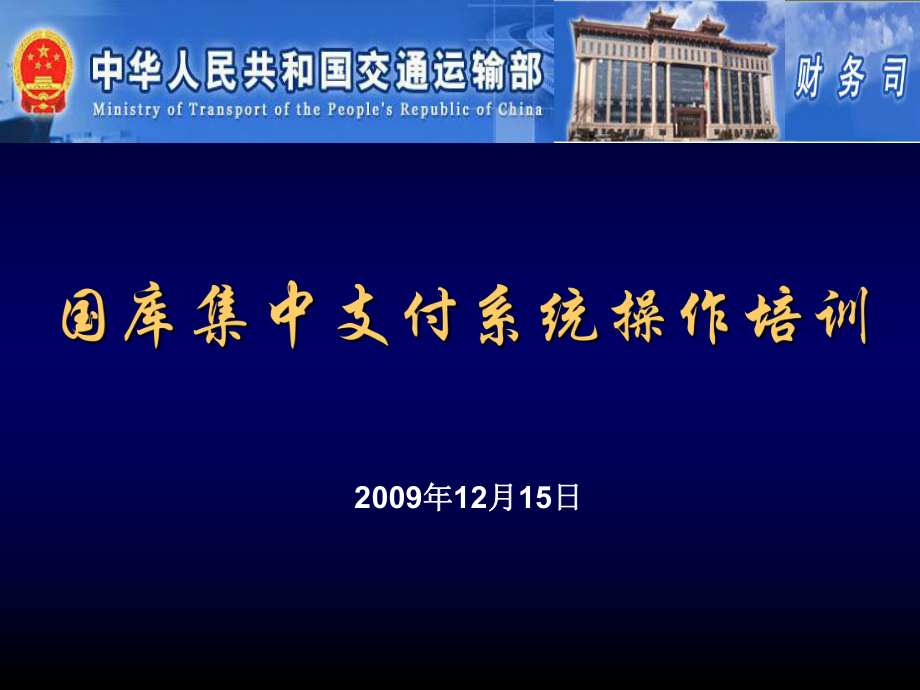 中华人民共和国交通运输部
Ministry of Transport of the People's Republic of China

财务司

国库集中支付系统操作培训

2009年12月15日